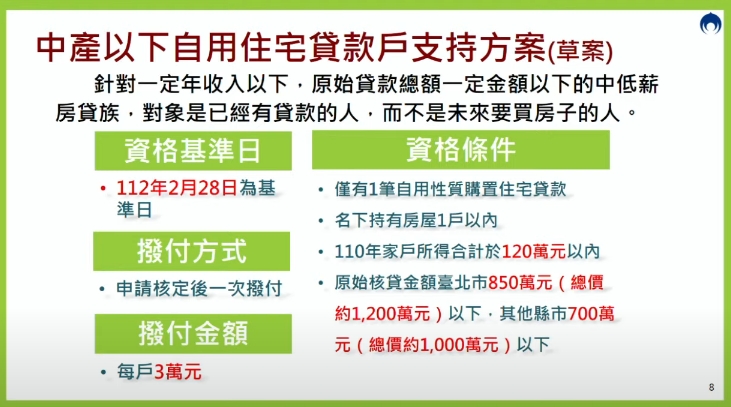 中產以下自用住宅貸款戶支持方案(草案)

針對一定年收入以下，原始貸款總額一定金額以下的中低薪房貸族，對象是已經有貸款的人，而不是未來要買房子的人。

資格基準日

• 112年2月28日為基準日

撥付方式

• 申請核定後一次撥付

撥付金額

• 每戶3萬元

資格條件

• 僅有1筆自用性質購置住宅貸款

• 名下持有房屋1戶以內

• 110年家戶所得合計於120萬元以內

• 原始核貸金額臺北市850萬元（總價約1,200萬元）以下，其他縣市700萬元（總價約1,000萬元）以下

8